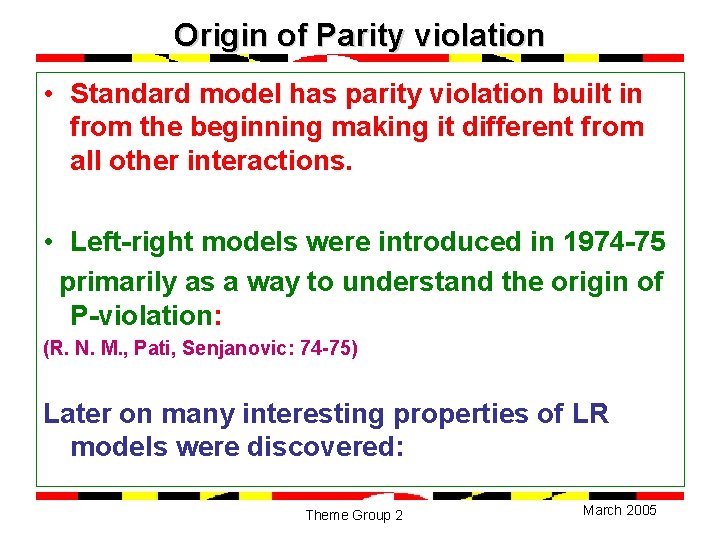 Origin of Parity violation

• Standard model has parity violation built in from the beginning making it different from all other interactions.

• Left-right models were introduced in 1974-75 primarily as a way to understand the origin of P-violation:

(R. N. M., Pati, Senjanovic: 74-75)

Later on many interesting properties of LR models were discovered:

Theme Group 2

March 2005